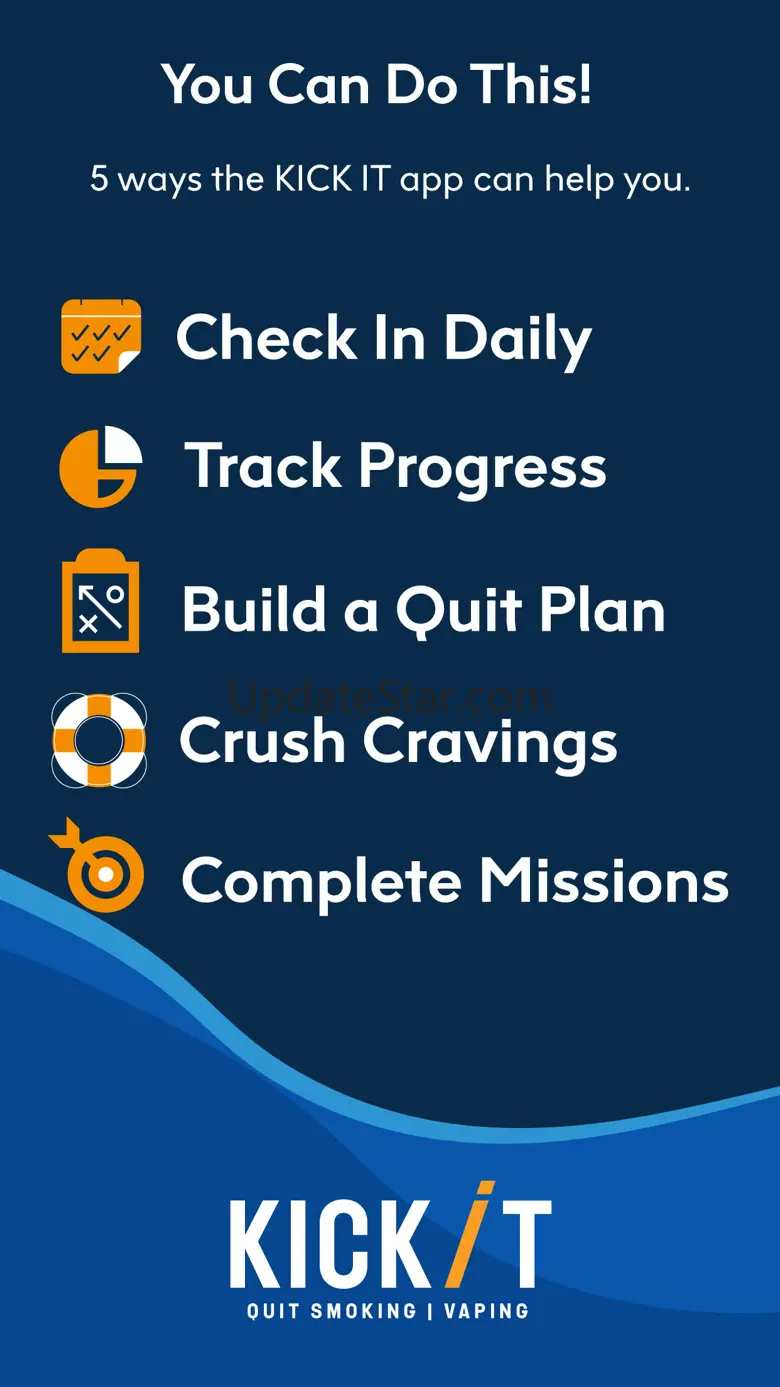 You Can Do This!

5 ways the KICK IT app can help you.

Check In Daily

Track Progress

Build a Quit Plan

UpdateStar.com

Crush Cravings

Complete Missions

KICK IT

QUIT SMOKING | VAPING